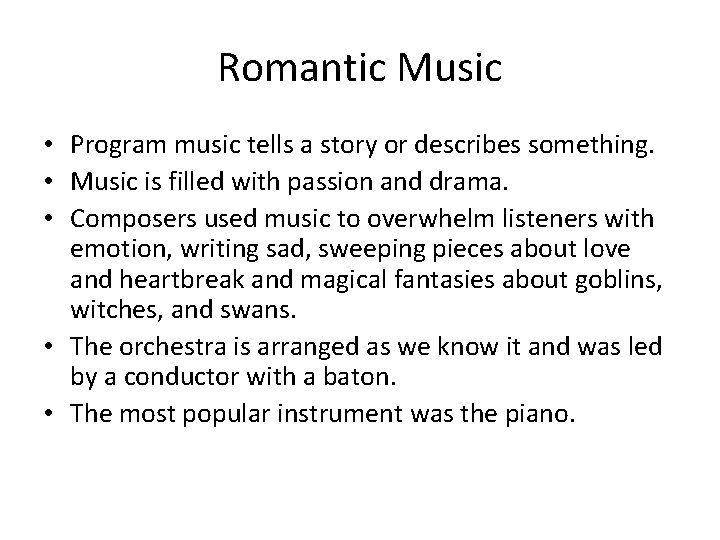 Romantic Music

• Program music tells a story or describes something.
• Music is filled with passion and drama.
• Composers used music to overwhelm listeners with emotion, writing sad, sweeping pieces about love and heartbreak and magical fantasies about goblins, witches, and swans.
• The orchestra is arranged as we know it and was led by a conductor with a baton.
• The most popular instrument was the piano.